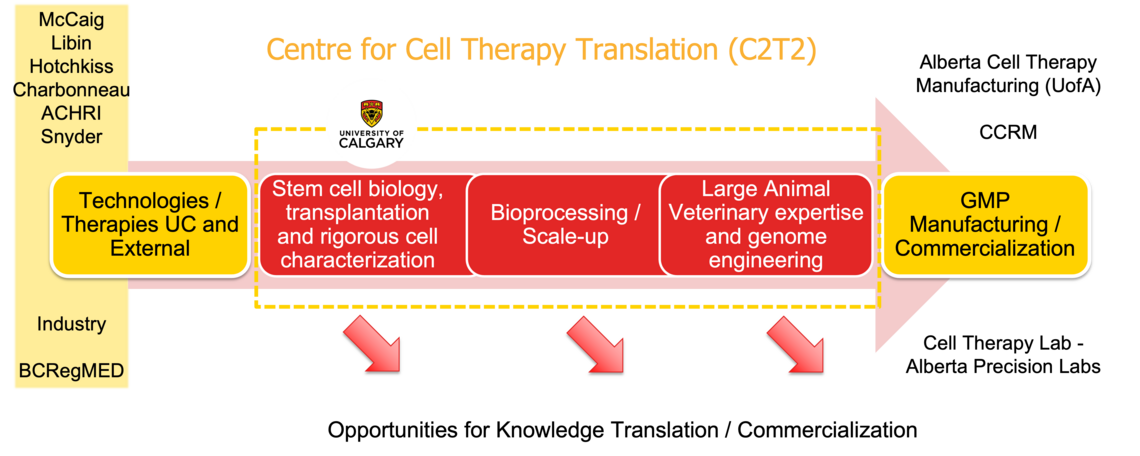 McCaig
Libin
Hotchkiss
Charbonneau
ACHRI
Snyder

Centre for Cell Therapy Translation (C2T2)

Alberta Cell Therapy Manufacturing (UofA)

CCRM

UNIVERSITY OF CALGARY

Technologies / Therapies UC and External

Stem cell biology, transplantation and rigorous cell characterization

Bioprocessing / Scale-up

Large Animal Veterinary expertise and genome engineering

GMP Manufacturing / Commercialization

Industry

BCRegMED

Cell Therapy Lab - Alberta Precision Labs

Opportunities for Knowledge Translation / Commercialization